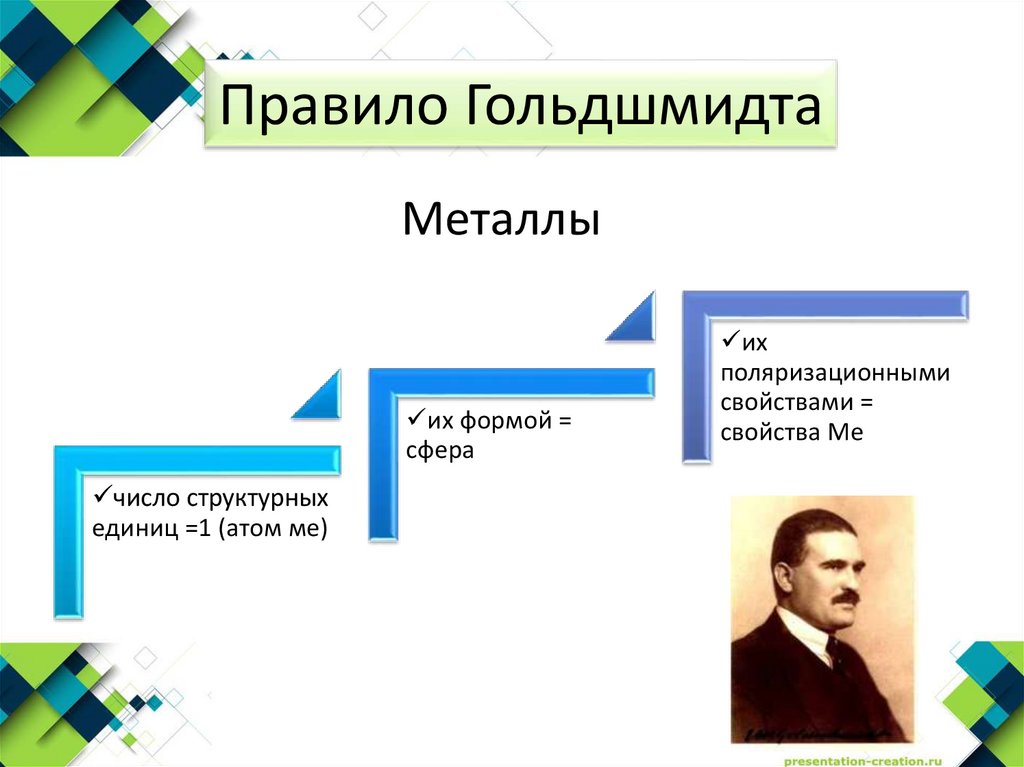 Правило Гольдшмидта

Металлы

✓число структурных единиц =1 (атом ме)

✓их формой = сфера

✓их поляризационными свойствами = свойства Ме

presentation-creation.ru